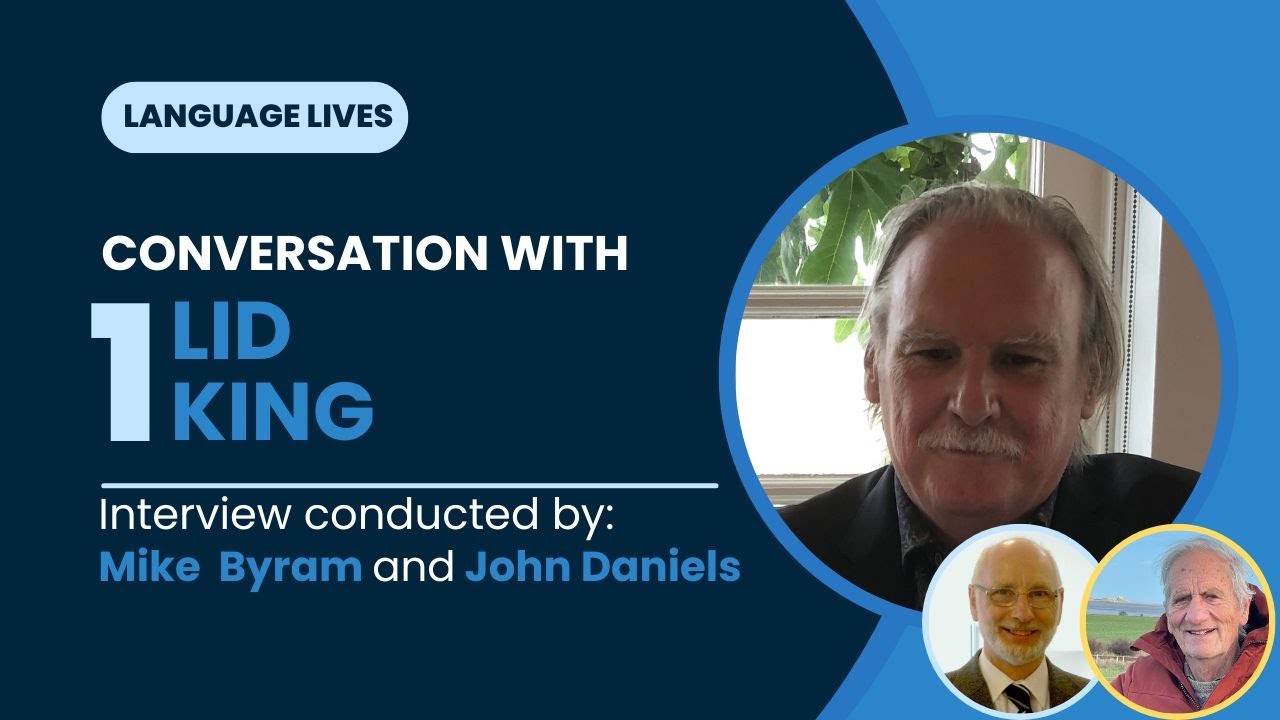 LANGUAGE LIVES

CONVERSATION WITH

1 LID KING

Interview conducted by:
Mike Byram and John Daniels